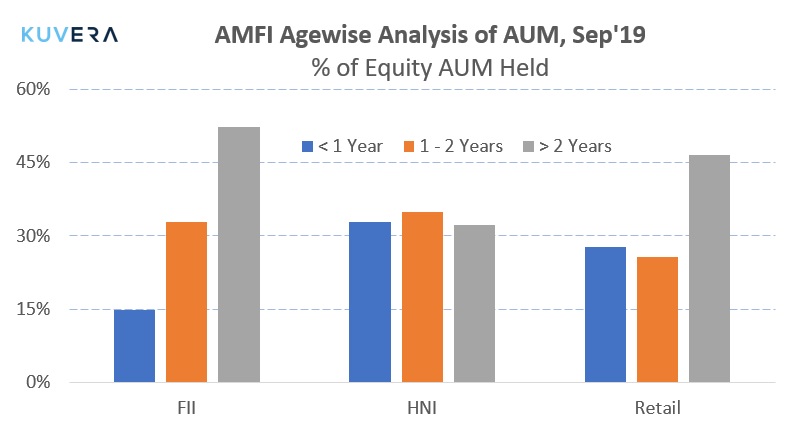 KUVERA

AMFI Agewise Analysis of AUM, Sep'19
% of Equity AUM Held

60%
45%
30%
15%
0%

< 1 Year
1 - 2 Years
> 2 Years

FII
HNI
Retail